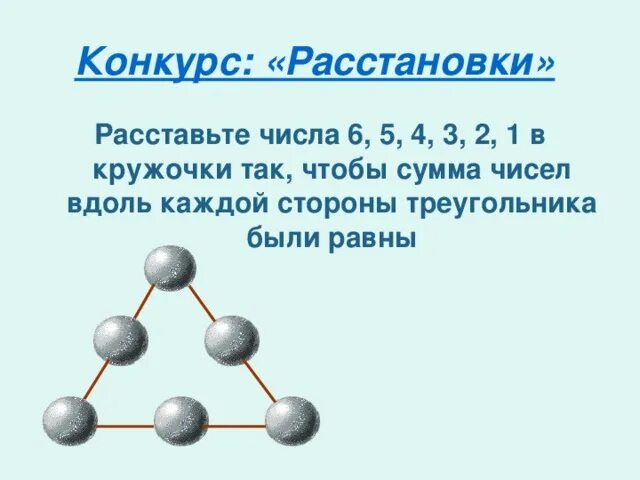 Конкурс: «Расстановки»

Расставьте числа 6, 5, 4, 3, 2, 1 в кружочки так, чтобы сумма чисел вдоль каждой стороны треугольника были равны